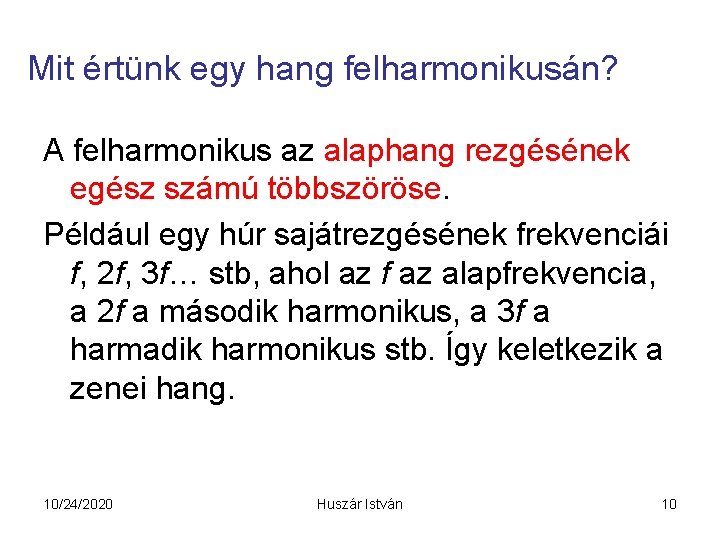 Mit értünk egy hang felharmonikusán?

A felharmonikus az alaphang rezgésének egész számú többszöröse.

Például egy húr sajátrezgésének frekvenciái $f$, $2f$, $3f$… stb, ahol az $f$ az alapfrekvencia, a $2f$ a második harmonikus, a $3f$ a harmadik harmonikus stb. Így keletkezik a zenei hang.

10/24/2020 Huszár István 10